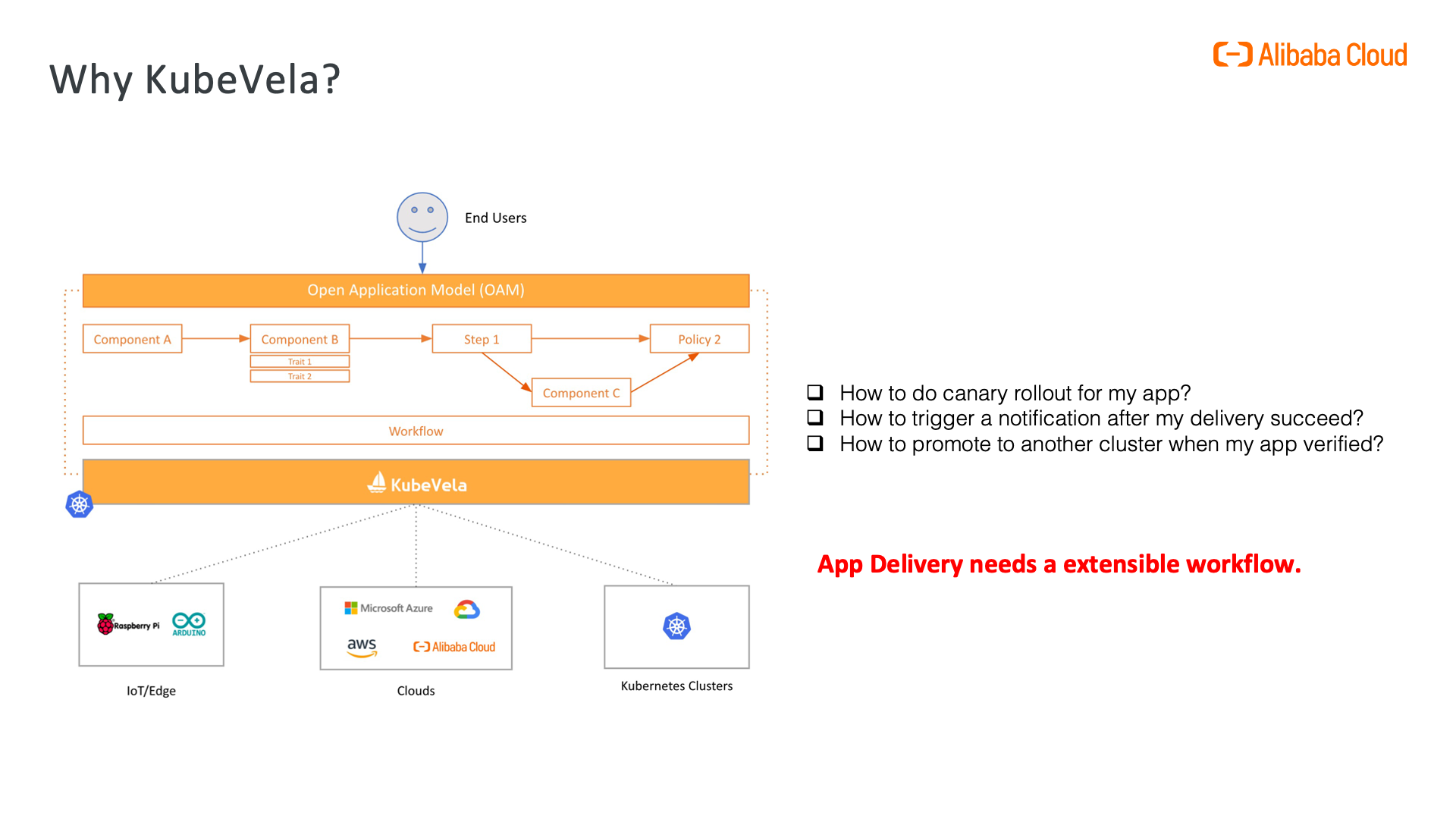 Why KubeVela?

Alibaba Cloud

End Users

Open Application Model (OAM)

Component A

Component B

Trait 1

Trait 2

Step 1

Policy 2

Component C

Workflow

KubeVela

Raspberry Pi

ARDUINO

Microsoft Azure

aws

Alibaba Cloud

IoT/Edge

Clouds

Kubernetes Clusters

❑ How to do canary rollout for my app?
❑ How to trigger a notification after my delivery succeed?
❑ How to promote to another cluster when my app verified?

App Delivery needs a extensible workflow.